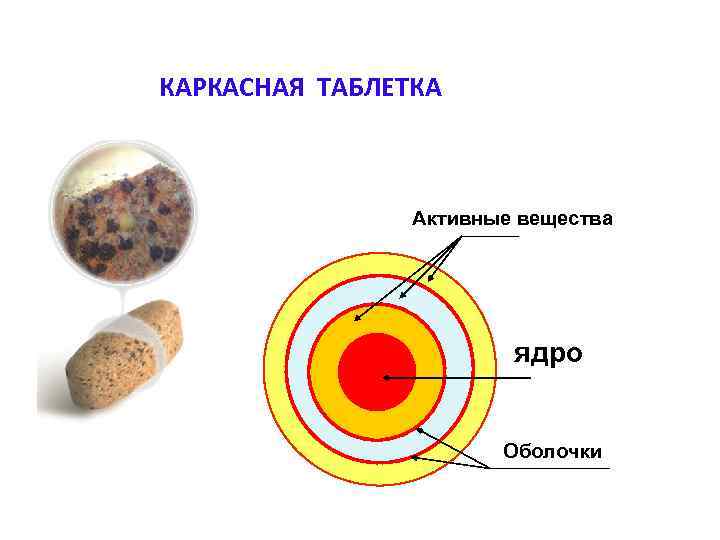 КАРКАСНАЯ ТАБЛЕТКА

Активные вещества

ядро

Оболочки